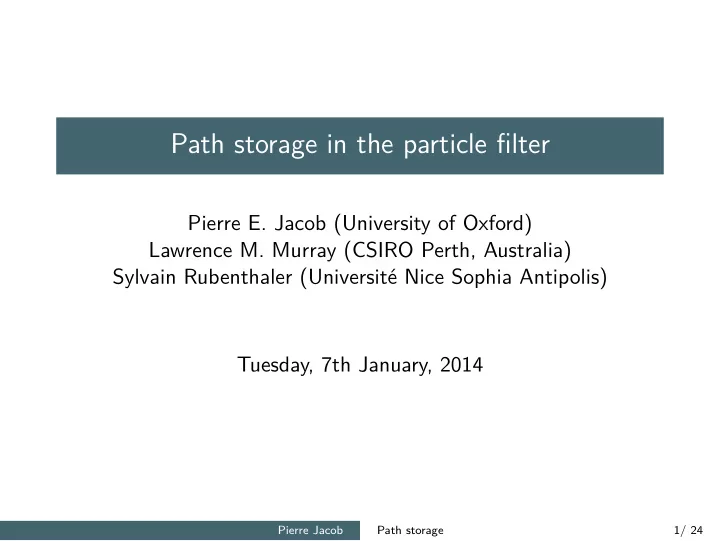 Path storage in the particle filter

Pierre E. Jacob (University of Oxford)
Lawrence M. Murray (CSIRO Perth, Australia)
Sylvain Rubenthaler (Université Nice Sophia Antipolis)

Tuesday, 7th January, 2014

Pierre Jacob Path storage 1/ 24